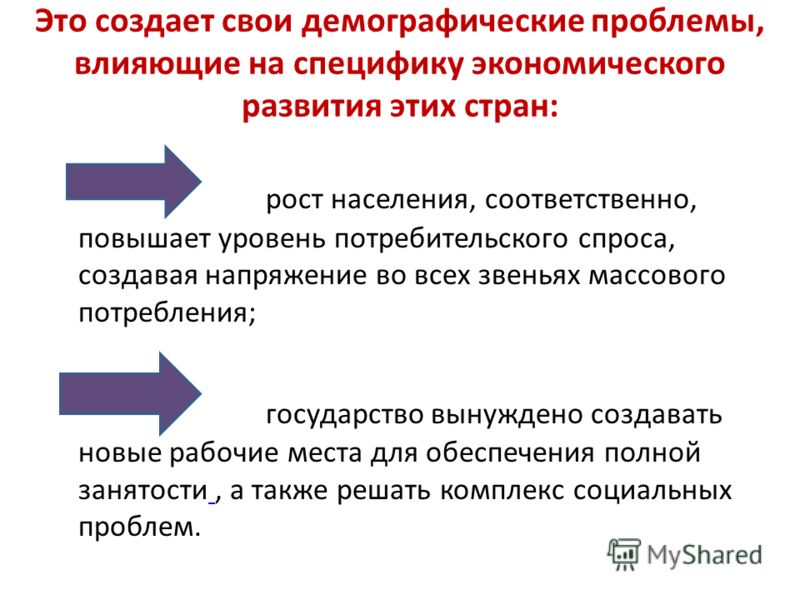 Это создает свои демографические проблемы, влияющие на специфику экономического развития этих стран:

рост населения, соответственно, повышает уровень потребительского спроса, создавая напряжение во всех звеньях массового потребления;

государство вынуждено создавать новые рабочие места для обеспечения полной занятости , а также решать комплекс социальных проблем.

MyShared